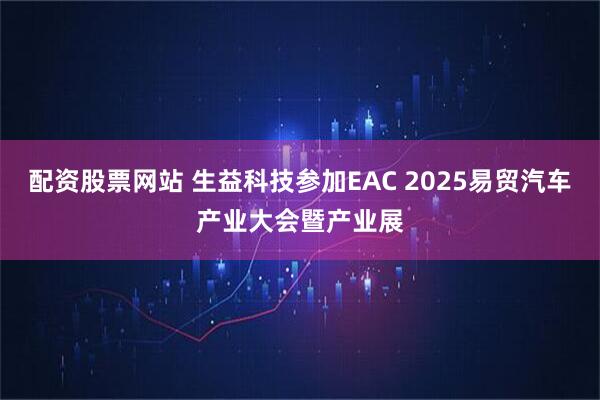 配资股票网站 生益科技参加EAC 2025易贸汽车产业大会暨产业展